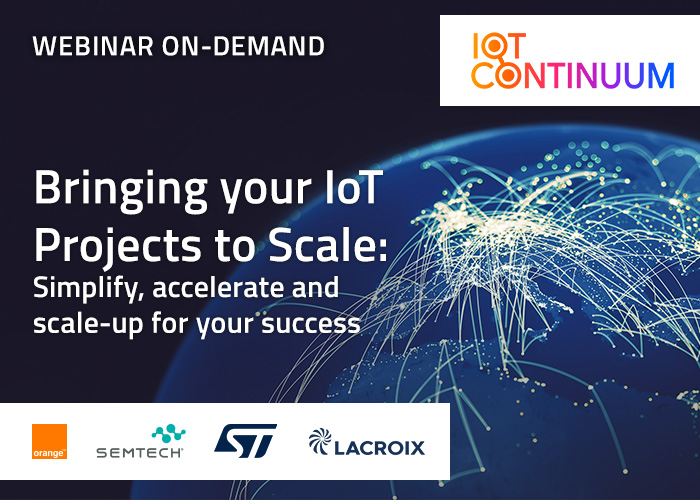 WEBINAR ON-DEMAND

IOT CONTINUUM

Bringing your IoT Projects to Scale:
Simplify, accelerate and scale-up for your success

orange

SEMTECH

ST

LACROIX